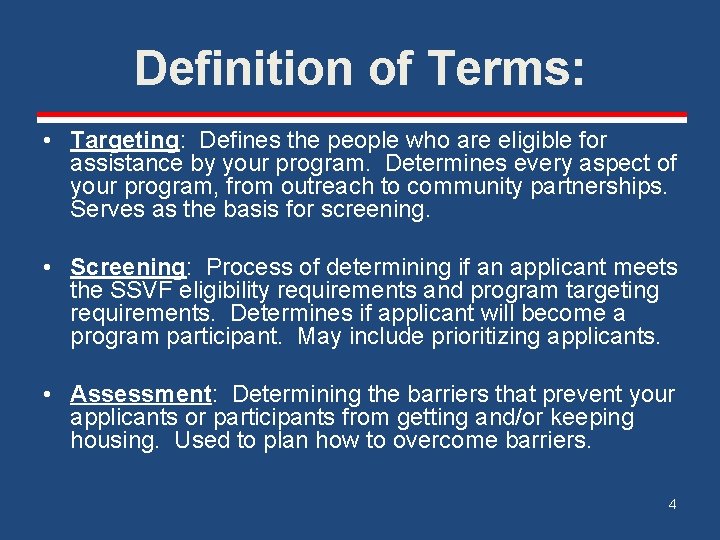 Definition of Terms:

• Targeting: Defines the people who are eligible for assistance by your program. Determines every aspect of your program, from outreach to community partnerships. Serves as the basis for screening.

• Screening: Process of determining if an applicant meets the SSVF eligibility requirements and program targeting requirements. Determines if applicant will become a program participant. May include prioritizing applicants.

• Assessment: Determining the barriers that prevent your applicants or participants from getting and/or keeping housing. Used to plan how to overcome barriers.

4